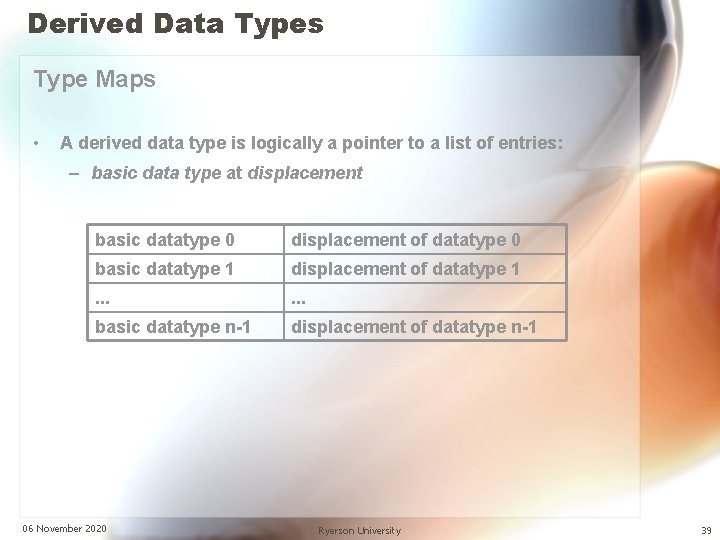 Derived Data Types

Type Maps

• A derived data type is logically a pointer to a list of entries:
– basic data type at displacement

| basic datatype 0 | displacement of datatype 0 |
|---|---|
| basic datatype 1 | displacement of datatype 1 |
| ... | ... |
| basic datatype n-1 | displacement of datatype n-1 |

06 November 2020 Ryerson University 39